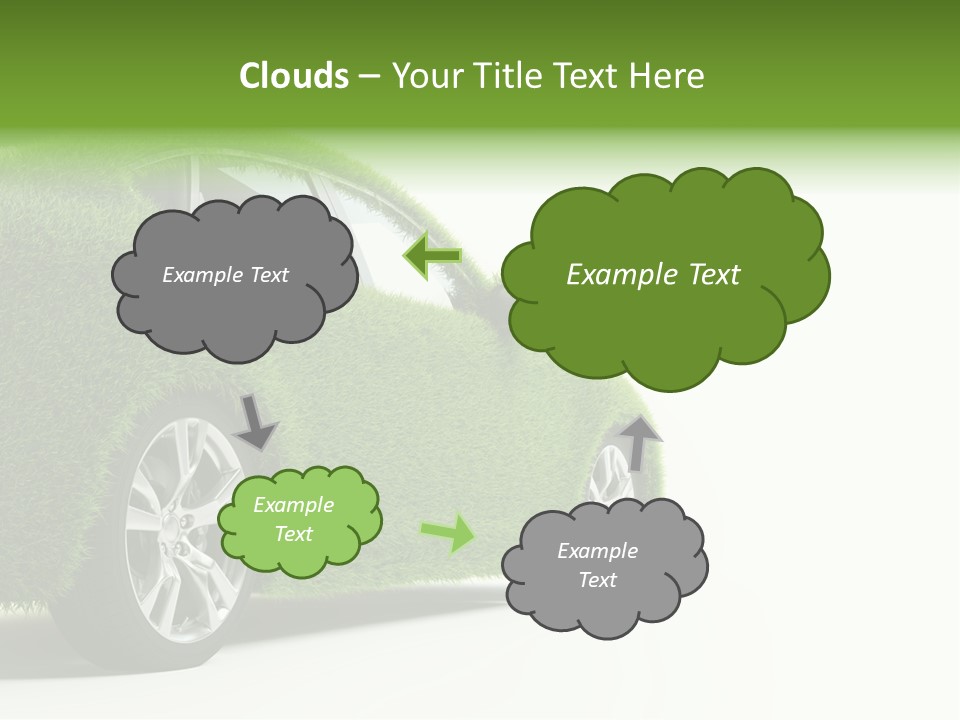 Clouds – Your Title Text Here

Example Text

Example Text

Example Text

Example Text